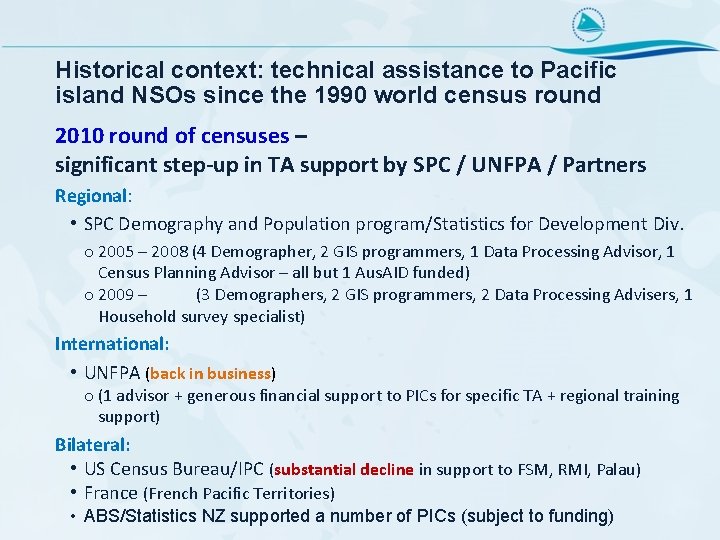 Historical context: technical assistance to Pacific island NSOs since the 1990 world census round

2010 round of censuses –
significant step-up in TA support by SPC / UNFPA / Partners

Regional:

• SPC Demography and Population program/Statistics for Development Div.
  o 2005 – 2008 (4 Demographer, 2 GIS programmers, 1 Data Processing Advisor, 1 Census Planning Advisor – all but 1 AusAID funded)
  o 2009 – (3 Demographers, 2 GIS programmers, 2 Data Processing Advisers, 1 Household survey specialist)

International:

• UNFPA (back in business)
  o (1 advisor + generous financial support to PICs for specific TA + regional training support)

Bilateral:

• US Census Bureau/IPC (substantial decline in support to FSM, RMI, Palau)
• France (French Pacific Territories)
• ABS/Statistics NZ supported a number of PICs (subject to funding)